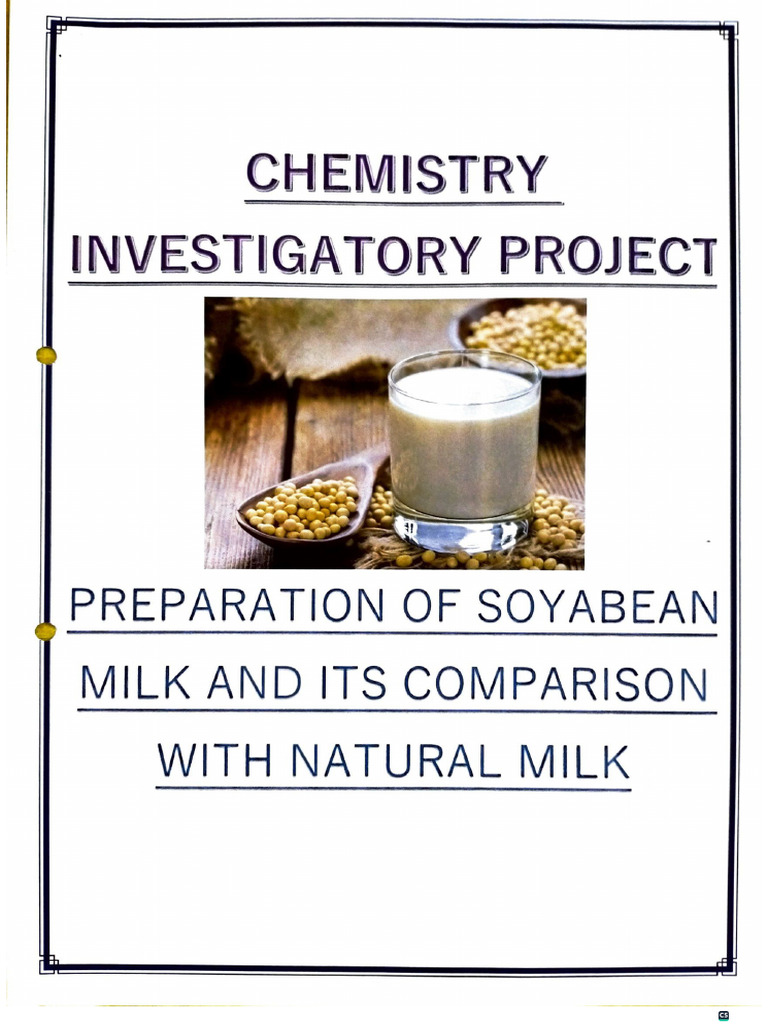 CHEMISTRY
INVESTIGATORY PROJECT

PREPARATION OF SOYABEAN MILK AND ITS COMPARISON WITH NATURAL MILK

CS